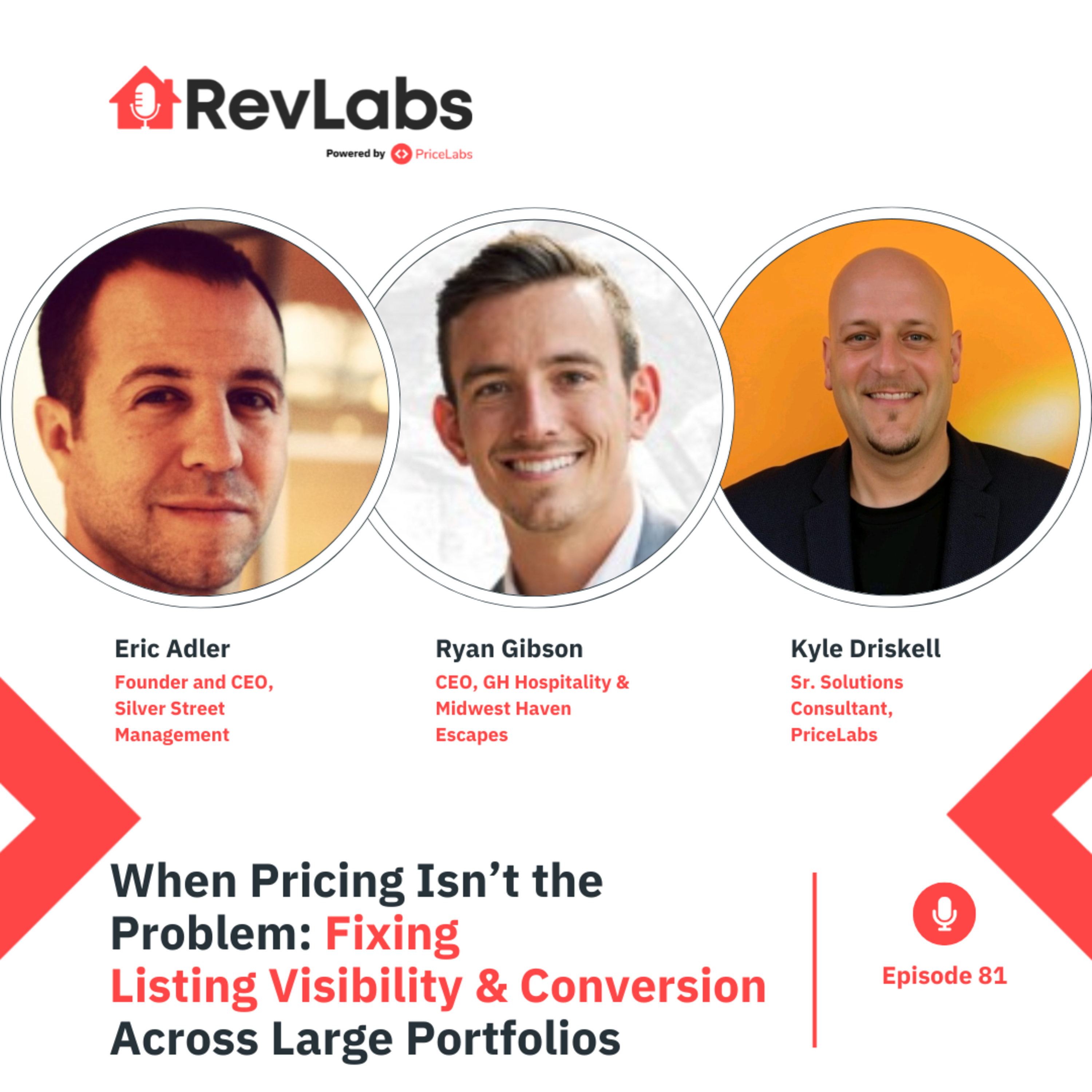 RevLabs

Powered by PriceLabs

Eric Adler
Founder and CEO, Silver Street Management

Ryan Gibson
CEO, GH Hospitality & Midwest Haven Escapes

Kyle Driskell
Sr. Solutions Consultant, PriceLabs

When Pricing Isn’t the Problem: Fixing Listing Visibility & Conversion Across Large Portfolios

Episode 81